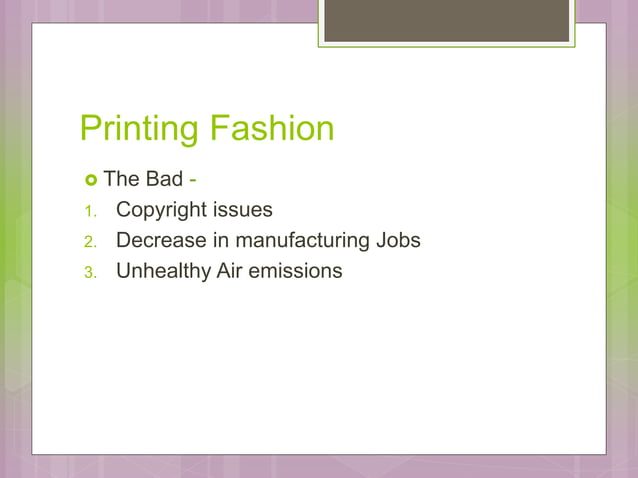 Printing Fashion

The Bad -

1. Copyright issues
2. Decrease in manufacturing Jobs
3. Unhealthy Air emissions